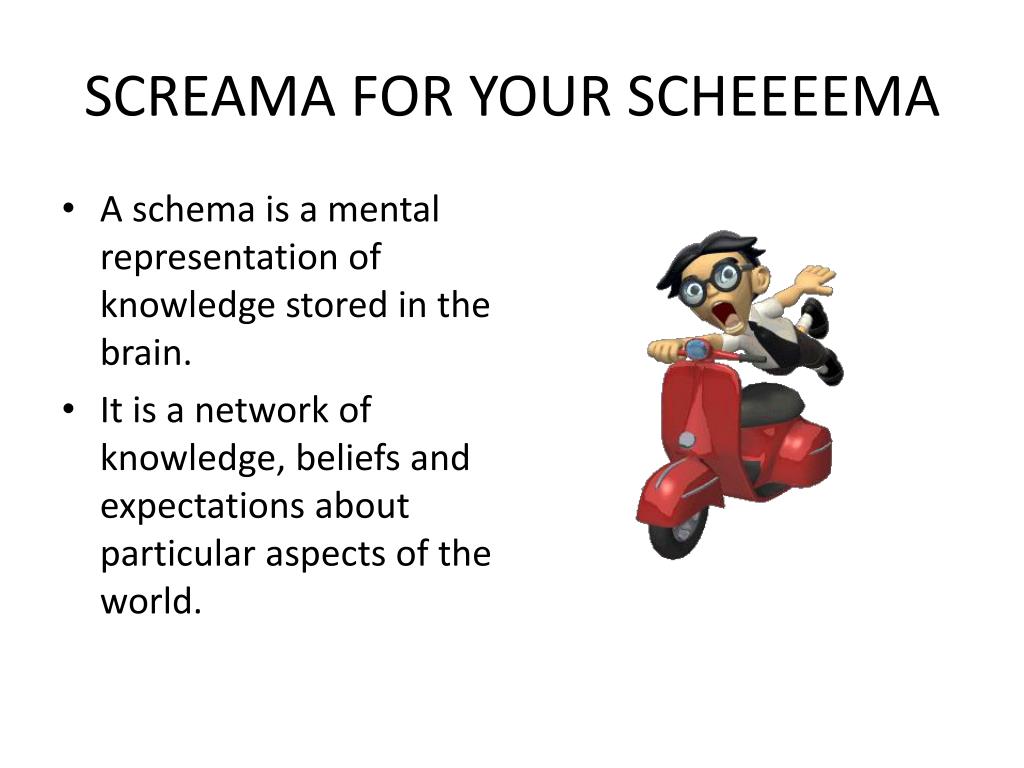 SCREAMA FOR YOUR SCHEEEEMA

• A schema is a mental representation of knowledge stored in the brain.
• It is a network of knowledge, beliefs and expectations about particular aspects of the world.